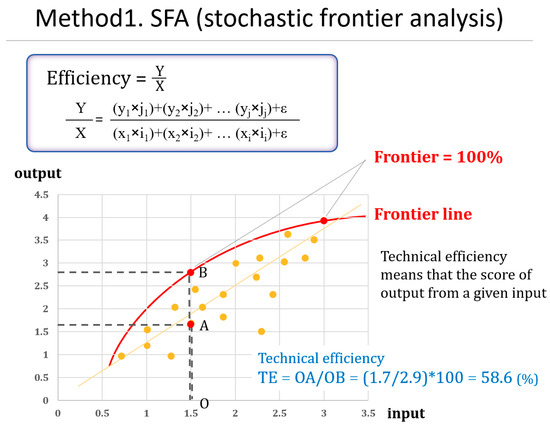 Method1. SFA (stochastic frontier analysis)

Efficiency = $\frac{Y}{X}$

$\frac{Y}{X} = \frac{(y_1 \times j_1)+(y_2 \times j_2)+ \dots (y_j \times j_j)+\varepsilon}{(x_1 \times i_1)+(x_2 \times i_2)+ \dots (x_i \times i_i)+\varepsilon}$

Frontier = 100%

Frontier line

output

4.5
4
3.5
3
2.5
2
1.5
1
0.5
0

0 0.5 1 1.5 2 2.5 3 3.5

input

B
A
O

Technical efficiency means that the score of output from a given input

Technical efficiency
TE = OA/OB = (1.7/2.9)*100 = 58.6 (%)